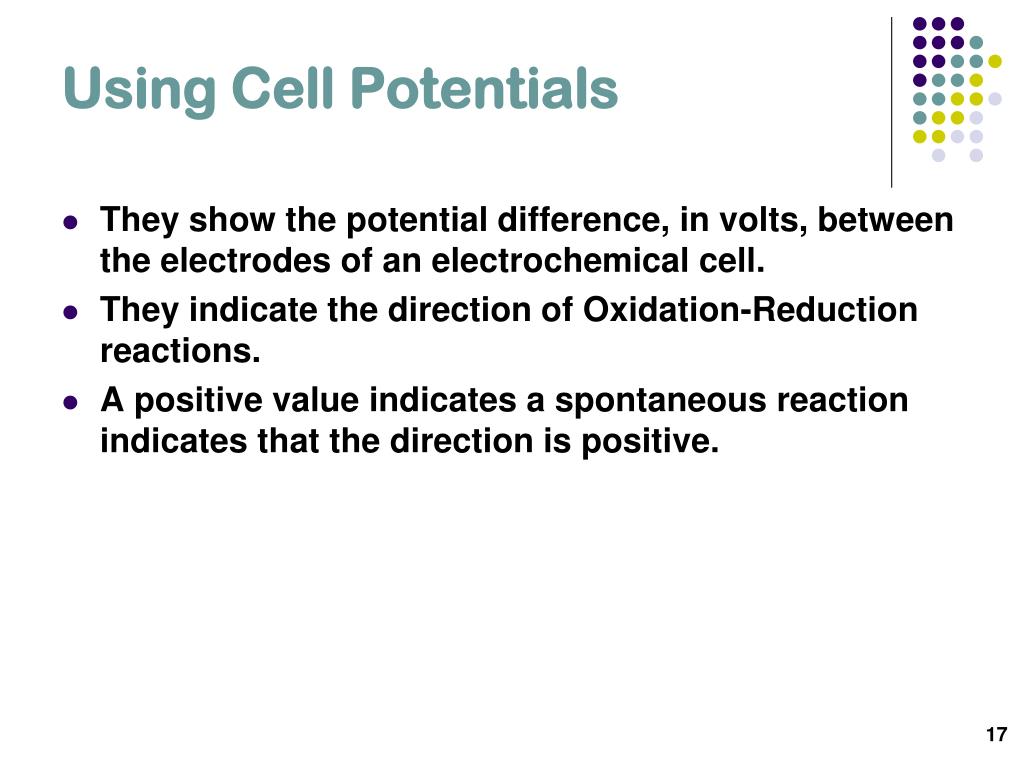 Using Cell Potentials

- They show the potential difference, in volts, between the electrodes of an electrochemical cell.
- They indicate the direction of Oxidation-Reduction reactions.
- A positive value indicates a spontaneous reaction indicates that the direction is positive.

17